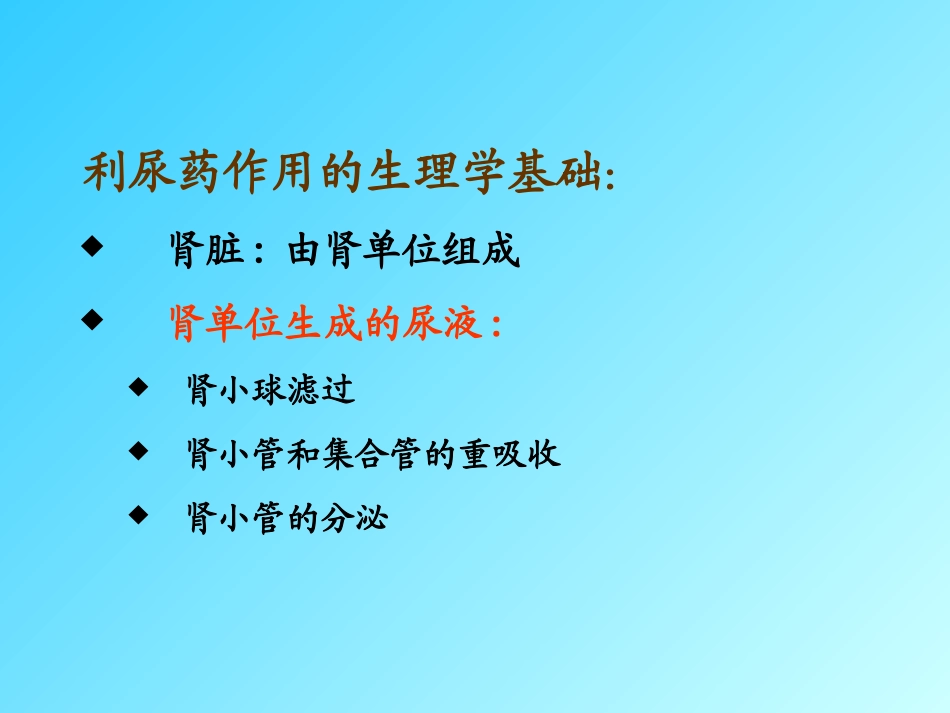 利尿药作用的生理学基础:

◆ 肾脏：由肾单位组成

◆ 肾单位生成的尿液：

◆ 肾小球滤过

◆ 肾小管和集合管的重吸收

◆ 肾小管的分泌